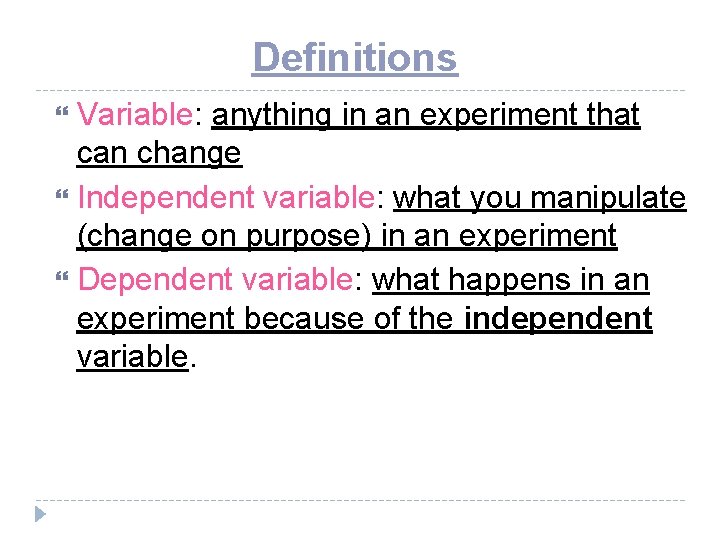 Definitions

Variable: anything in an experiment that can change

Independent variable: what you manipulate (change on purpose) in an experiment

Dependent variable: what happens in an experiment because of the independent variable.